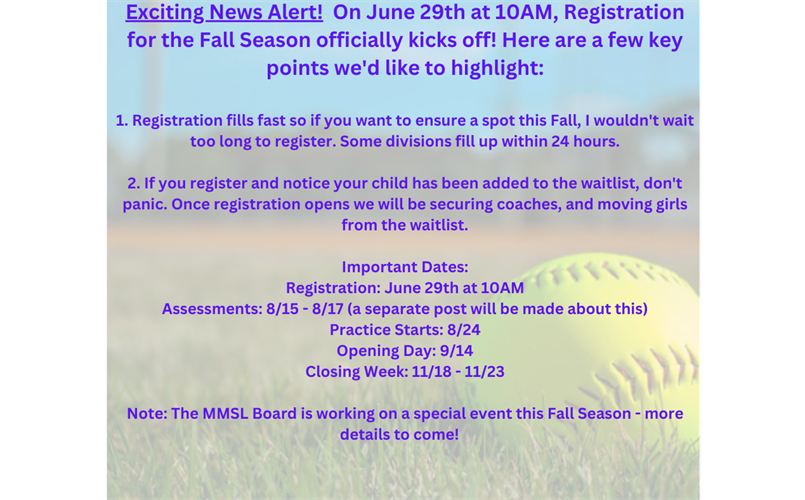 Exciting News Alert! On June 29th at 10AM, Registration for the Fall Season officially kicks off! Here are a few key points we'd like to highlight:

1. Registration fills fast so if you want to ensure a spot this Fall, I wouldn't wait too long to register. Some divisions fill up within 24 hours.

2. If you register and notice your child has been added to the waitlist, don't panic. Once registration opens we will be securing coaches, and moving girls from the waitlist.

Important Dates:
Registration: June 29th at 10AM
Assessments: 8/15 - 8/17 (a separate post will be made about this)
Practice Starts: 8/24
Opening Day: 9/14
Closing Week: 11/18 - 11/23

Note: The MMSL Board is working on a special event this Fall Season - more details to come!